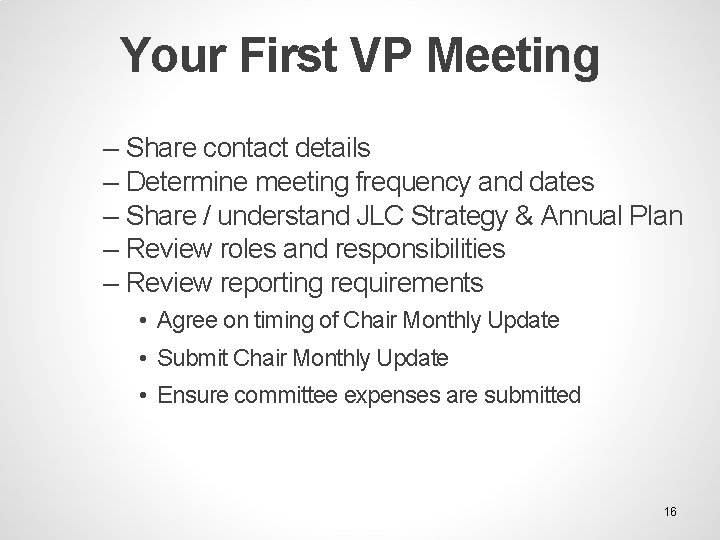 Your First VP Meeting

– Share contact details
– Determine meeting frequency and dates
– Share / understand JLC Strategy & Annual Plan
– Review roles and responsibilities
– Review reporting requirements
• Agree on timing of Chair Monthly Update
• Submit Chair Monthly Update
• Ensure committee expenses are submitted

16